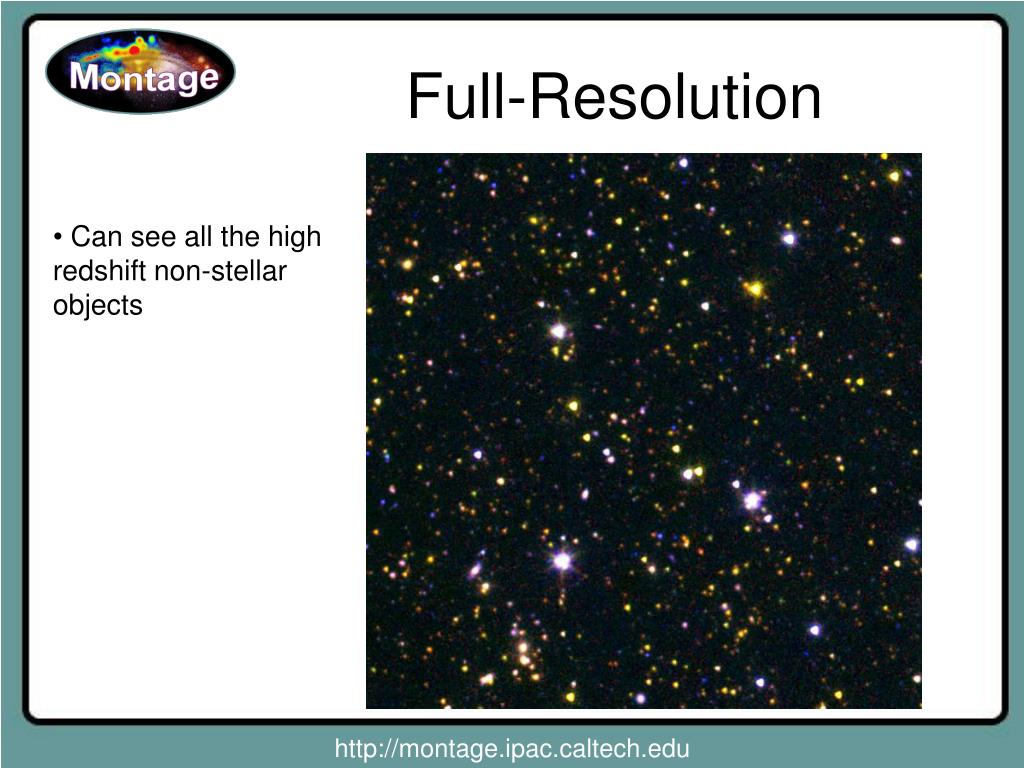 Montage

Full-Resolution

• Can see all the high redshift non-stellar objects

http://montage.ipac.caltech.edu